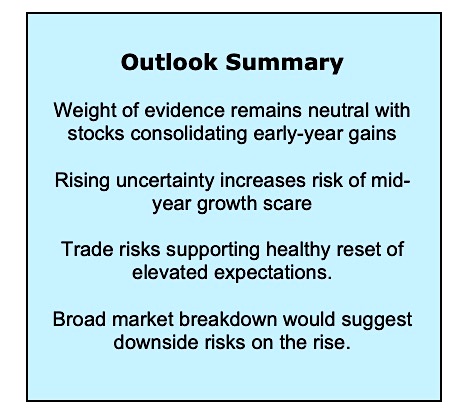 Outlook Summary

Weight of evidence remains neutral with stocks consolidating early-year gains

Rising uncertainty increases risk of mid-year growth scare

Trade risks supporting healthy reset of elevated expectations.

Broad market breakdown would suggest downside risks on the rise.